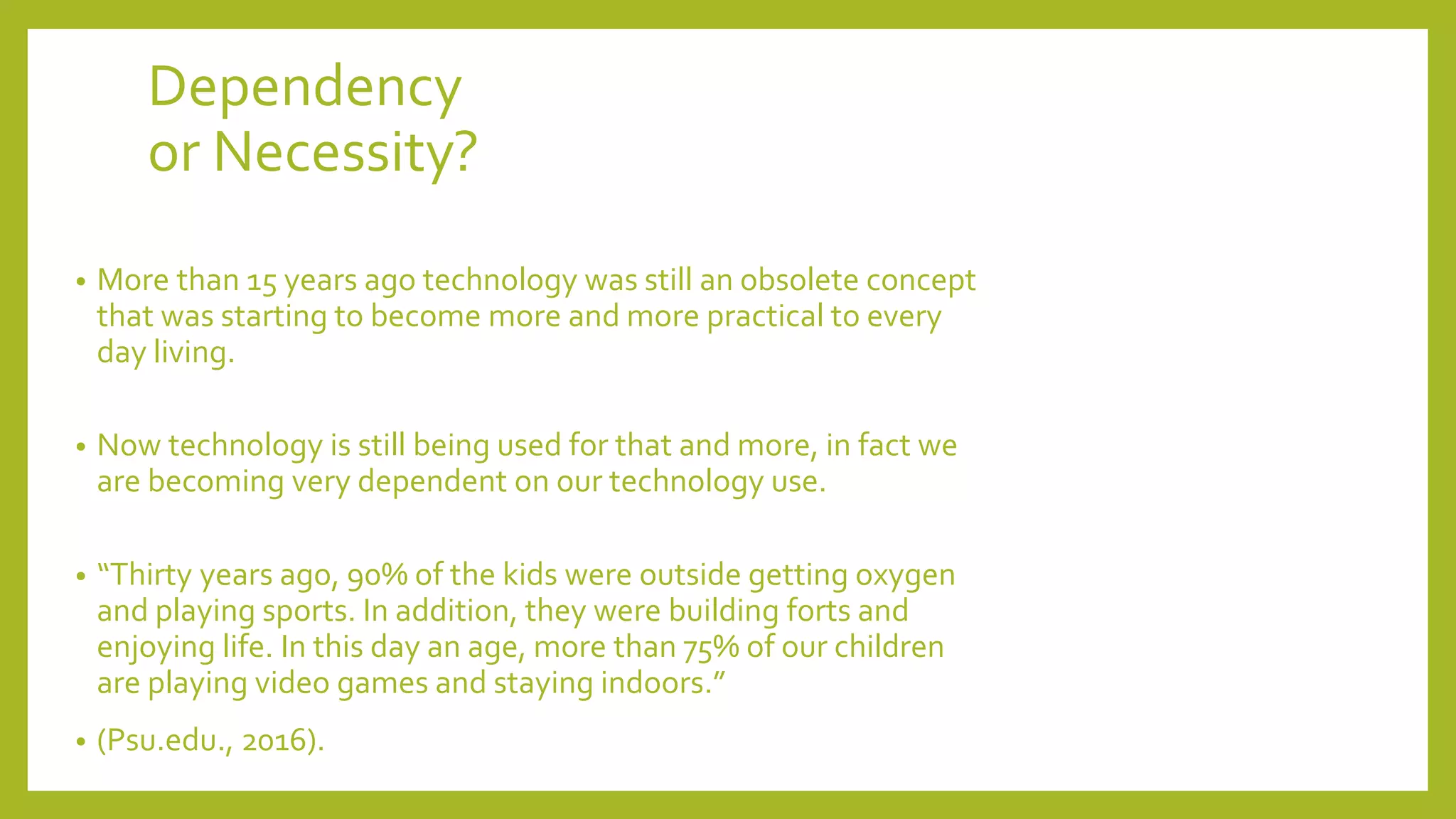 Dependency or Necessity?

• More than 15 years ago technology was still an obsolete concept that was starting to become more and more practical to every day living.

• Now technology is still being used for that and more, in fact we are becoming very dependent on our technology use.

• “Thirty years ago, 90% of the kids were outside getting oxygen and playing sports. In addition, they were building forts and enjoying life. In this day an age, more than 75% of our children are playing video games and staying indoors.”

• (Psu.edu., 2016).